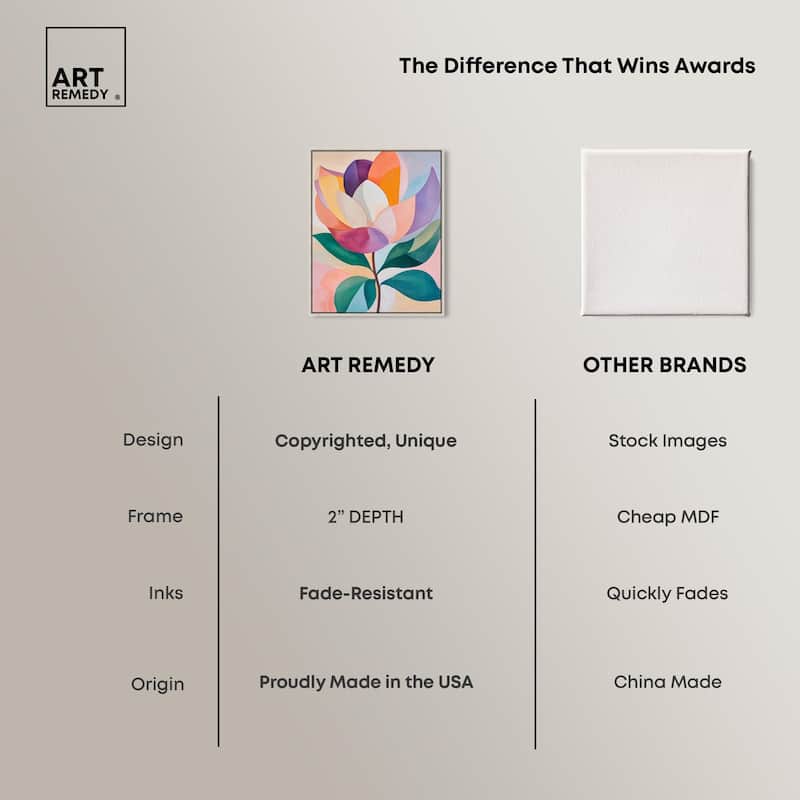 ART REMEDY ®

The Difference That Wins Awards

| | ART REMEDY | OTHER BRANDS |
|---|---|---|
| Design | Copyrighted, Unique | Stock Images |
| Frame | 2" DEPTH | Cheap MDF |
| Inks | Fade-Resistant | Quickly Fades |
| Origin | Proudly Made in the USA | China Made |